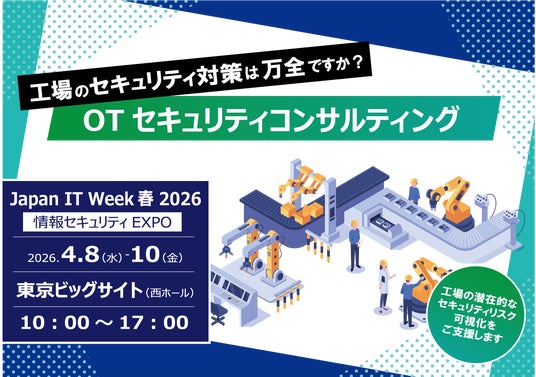 工場のセキュリティ対策は万全ですか？

OT セキュリティコンサルティング

Japan IT Week 春 2026

情報セキュリティ EXPO

2026. 4.8（水）- 10（金）

東京ビッグサイト（西ホール）

10：00 ～ 17：00

工場の潜在的なセキュリティリスク可視化をご支援します